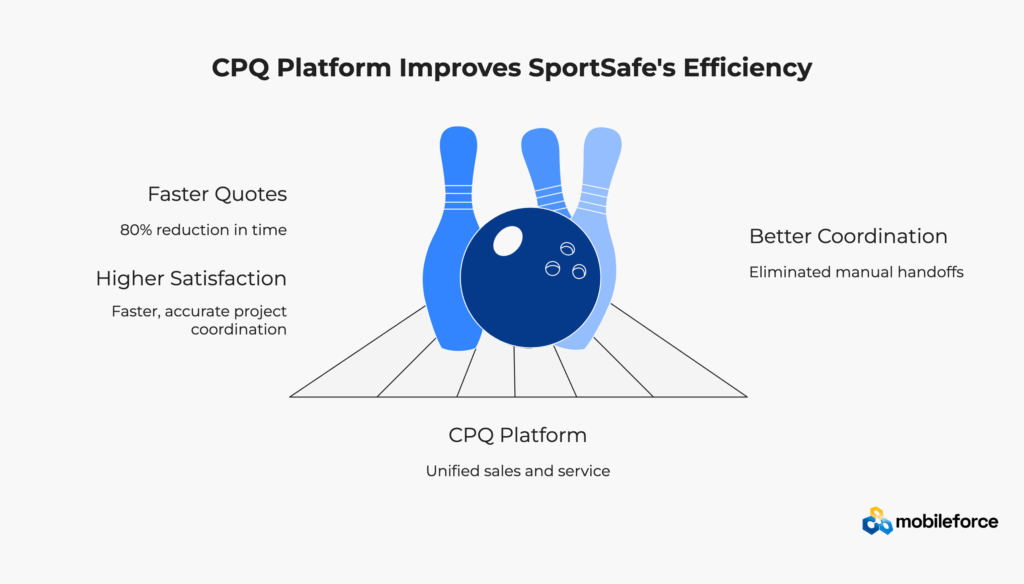 CPQ Platform Improves SportSafe's Efficiency

Faster Quotes

80% reduction in time

Higher Satisfaction

Faster, accurate project coordination

Better Coordination

Eliminated manual handoffs

CPQ Platform

Unified sales and service

mobileforce